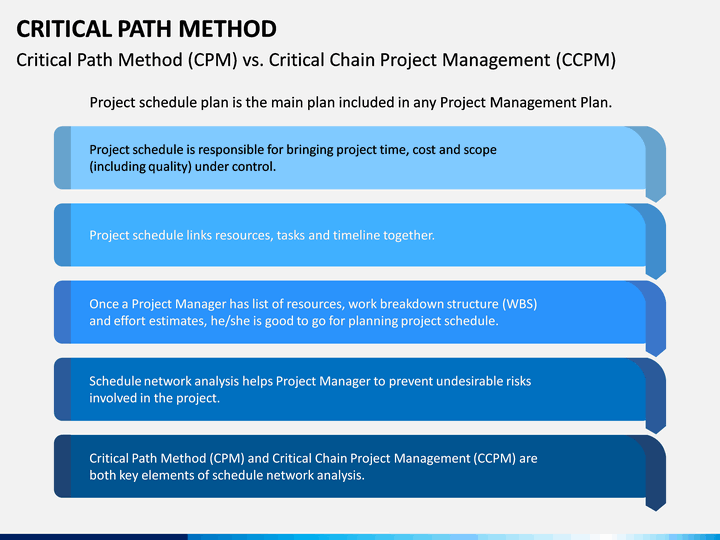 CRITICAL PATH METHOD

Critical Path Method (CPM) vs. Critical Chain Project Management (CCPM)

Project schedule plan is the main plan included in any Project Management Plan.

Project schedule is responsible for bringing project time, cost and scope (including quality) under control.

Project schedule links resources, tasks and timeline together.

Once a Project Manager has list of resources, work breakdown structure (WBS) and effort estimates, he/she is good to go for planning project schedule.

Schedule network analysis helps Project Manager to prevent undesirable risks involved in the project.

Critical Path Method (CPM) and Critical Chain Project Management (CCPM) are both key elements of schedule network analysis.